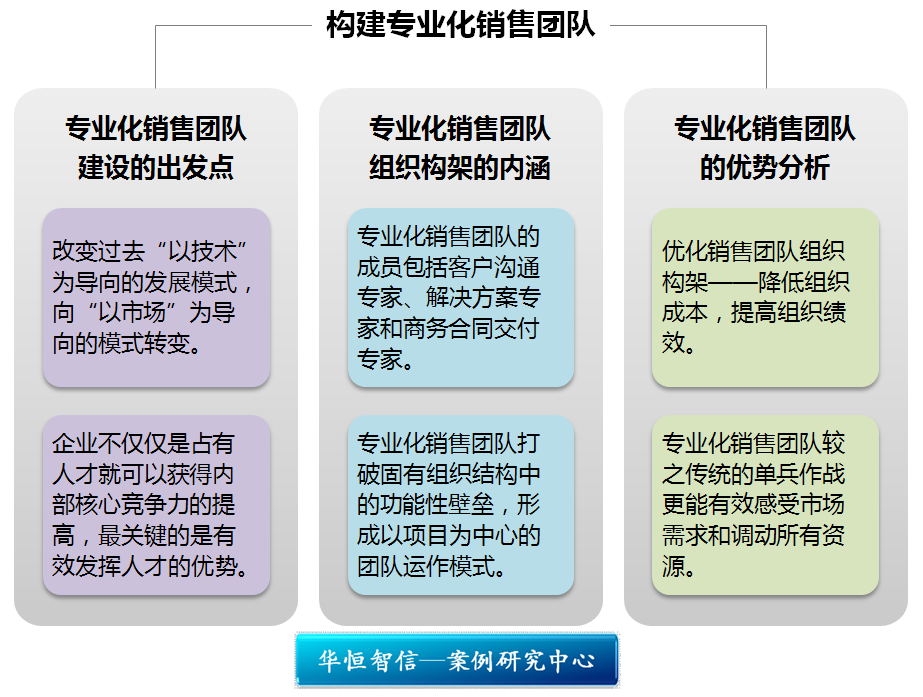 构建专业化销售团队

专业化销售团队建设的出发点

改变过去“以技术”为导向的发展模式，向“以市场”为导向的模式转变。

企业不仅仅是占有人才就可以获得内部核心竞争力的提高，最关键的是有效发挥人才的优势。

专业化销售团队组织构架的内涵

专业化销售团队的成员包括客户沟通专家、解决方案专家和商务合同交付专家。

专业化销售团队打破固有组织结构中的功能性壁垒，形成以项目为中心的团队运作模式。

专业化销售团队的优势分析

优化销售团队组织构架——降低组织成本，提高组织绩效。

专业化销售团队较之传统的单兵作战更能有效感受市场需求和调动所有资源。

华恒智信—案例研究中心